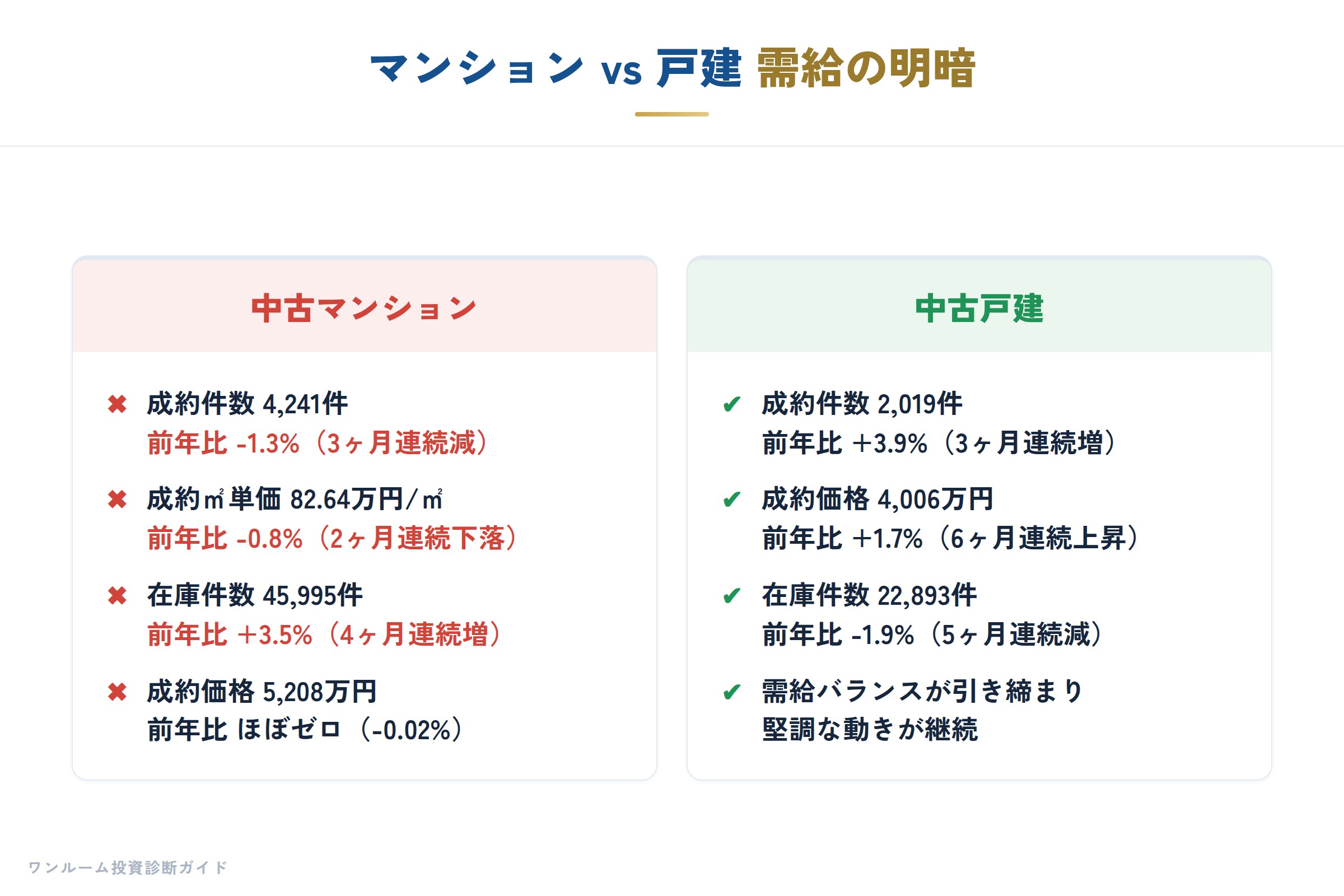 マンション vs 戸建 需給の明暗

中古マンション

✖ 成約件数 4,241件
前年比 -1.3%（3ヶ月連続減）

✖ 成約㎡単価 82.64万円/㎡
前年比 -0.8%（2ヶ月連続下落）

✖ 在庫件数 45,995件
前年比 +3.5%（4ヶ月連続増）

✖ 成約価格 5,208万円
前年比 ほぼゼロ（-0.02%）

中古戸建

✔ 成約件数 2,019件
前年比 +3.9%（3ヶ月連続増）

✔ 成約価格 4,006万円
前年比 +1.7%（6ヶ月連続上昇）

✔ 在庫件数 22,893件
前年比 -1.9%（5ヶ月連続減）

✔ 需給バランスが引き締まり
堅調な動きが継続

ワンルーム投資診断ガイド